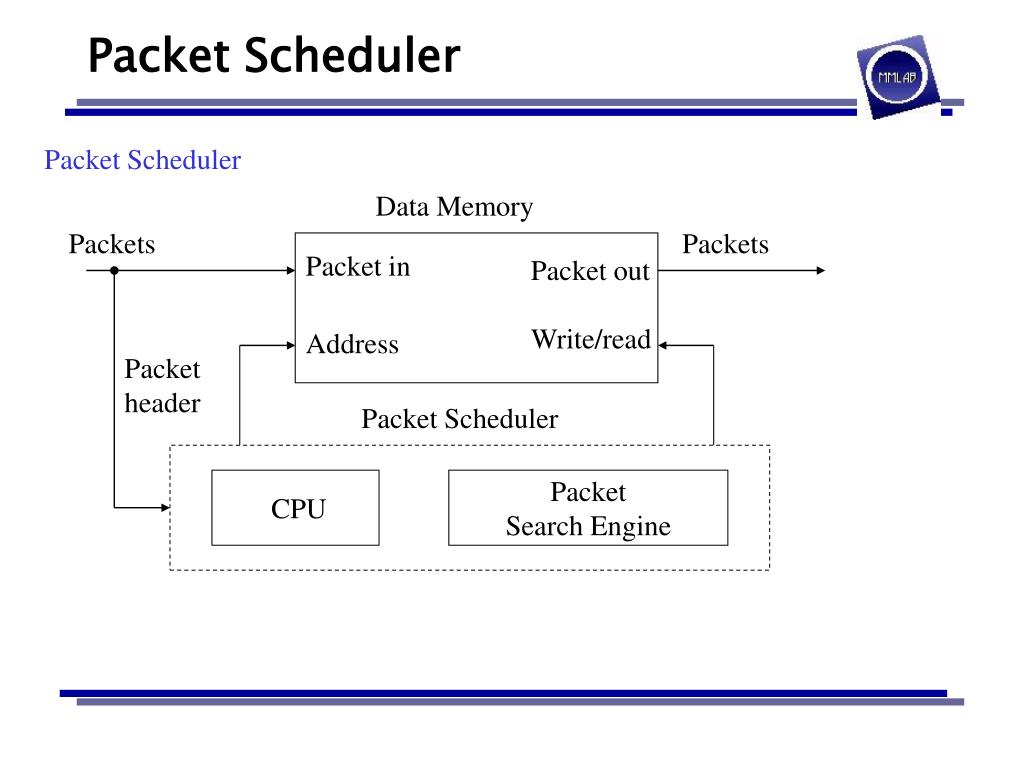 Packet Scheduler

MMLAB

Packet Scheduler

Data Memory

Packets

Packet in

Packet out

Packets

Address

Write/read

Packet header

Packet Scheduler

CPU

Packet Search Engine